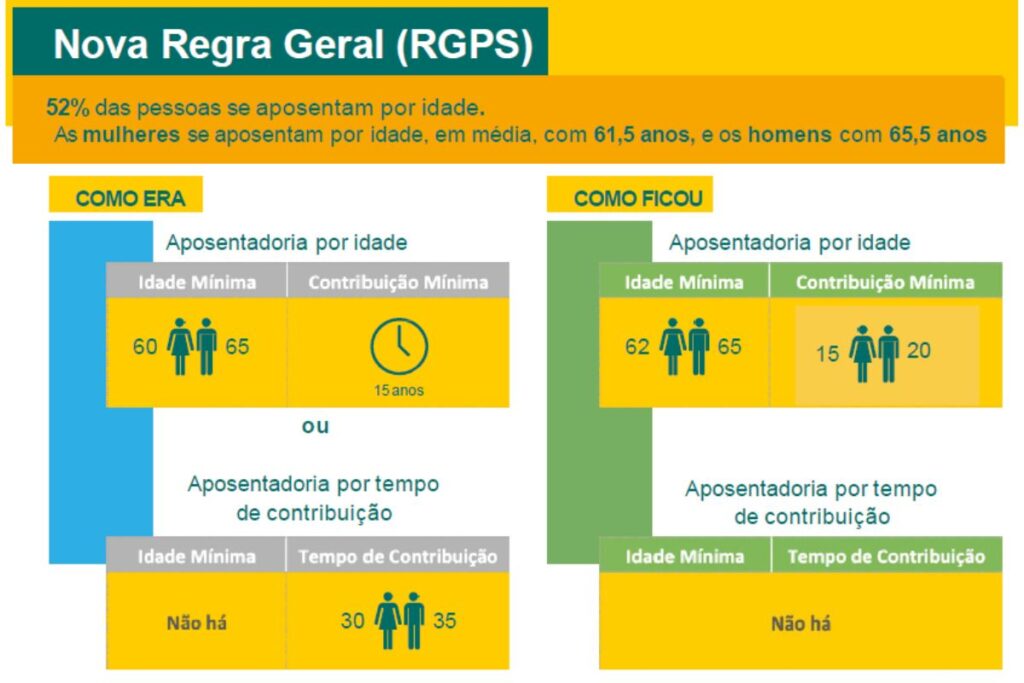 Nova Regra Geral (RGPS)

52% das pessoas se aposentam por idade.
As mulheres se aposentam por idade, em média, com 61,5 anos, e os homens com 65,5 anos

COMO ERA

Aposentadoria por idade

| Idade Mínima | Contribuição Mínima |
|---|---|
| 60 65 | 15 anos |

ou

Aposentadoria por tempo de contribuição

| Idade Mínima | Tempo de Contribuição |
|---|---|
| Não há | 30 35 |

COMO FICOU

Aposentadoria por idade

| Idade Mínima | Contribuição Mínima |
|---|---|
| 62 65 | 15 20 |

Aposentadoria por tempo de contribuição

| Idade Mínima | Tempo de Contribuição |
|---|---|
| Não há | |